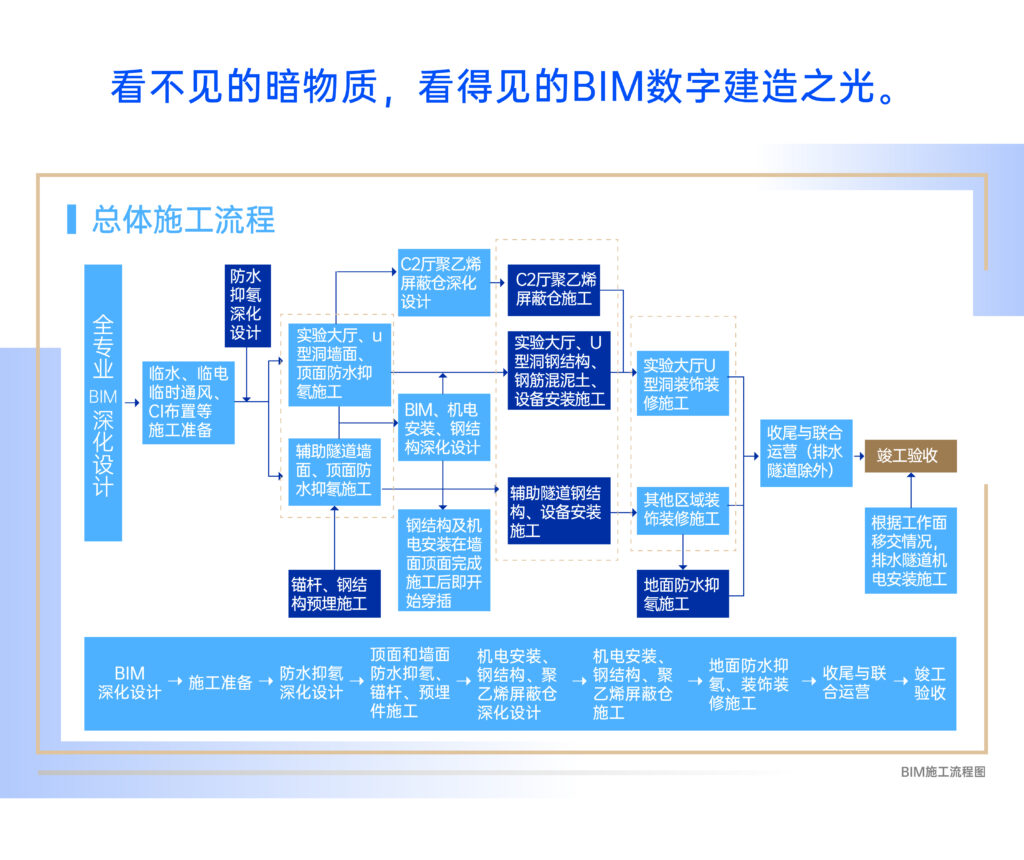 看不见的暗物质，看得见的BIM数字建造之光。

总体施工流程

全专业BIM深化设计

临水、临电临时通风、CI布置等施工准备

防水抑氡深化设计

实验大厅、u型洞墙面、顶面防水抑氡施工

辅助隧道墙面、顶面防水抑氡施工

锚杆、钢结构预埋施工

C2厅聚乙烯屏蔽仓深化设计

BIM、机电安装、钢结构深化设计

钢结构及机电安装在墙面顶面完成施工后即开始穿插

C2厅聚乙烯屏蔽仓施工

实验大厅、U型洞钢结构、钢筋混泥土、设备安装施工

辅助隧道钢结构、设备安装施工

实验大厅U型洞装饰装修施工

其他区域装饰装修施工

地面防水抑氡施工

收尾与联合运营（排水隧道除外）

竣工验收

根据工作面移交情况，排水隧道机电安装施工

BIM深化设计 → 施工准备 → 防水抑氡深化设计 → 顶面和墙面防水抑氡、锚杆、预埋件施工 → 机电安装、钢结构、聚乙烯屏蔽仓深化设计 → 机电安装、钢结构、聚乙烯屏蔽仓施工 → 地面防水抑氡、装饰装修施工 → 收尾与联合运营 → 竣工验收

BIM施工流程图